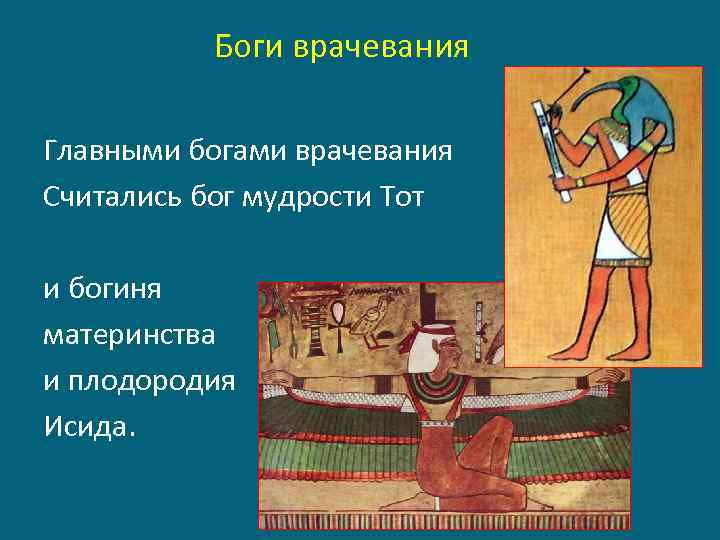 Боги врачевания

Главными богами врачевания
Считались бог мудрости Тот

и богиня
материнства
и плодородия
Исида.